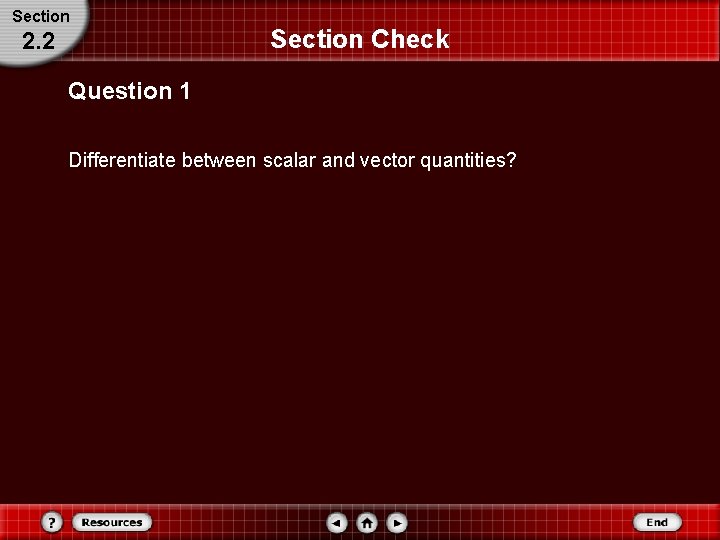 Section
2.2

Section Check

Question 1

Differentiate between scalar and vector quantities?

?
Resources
End